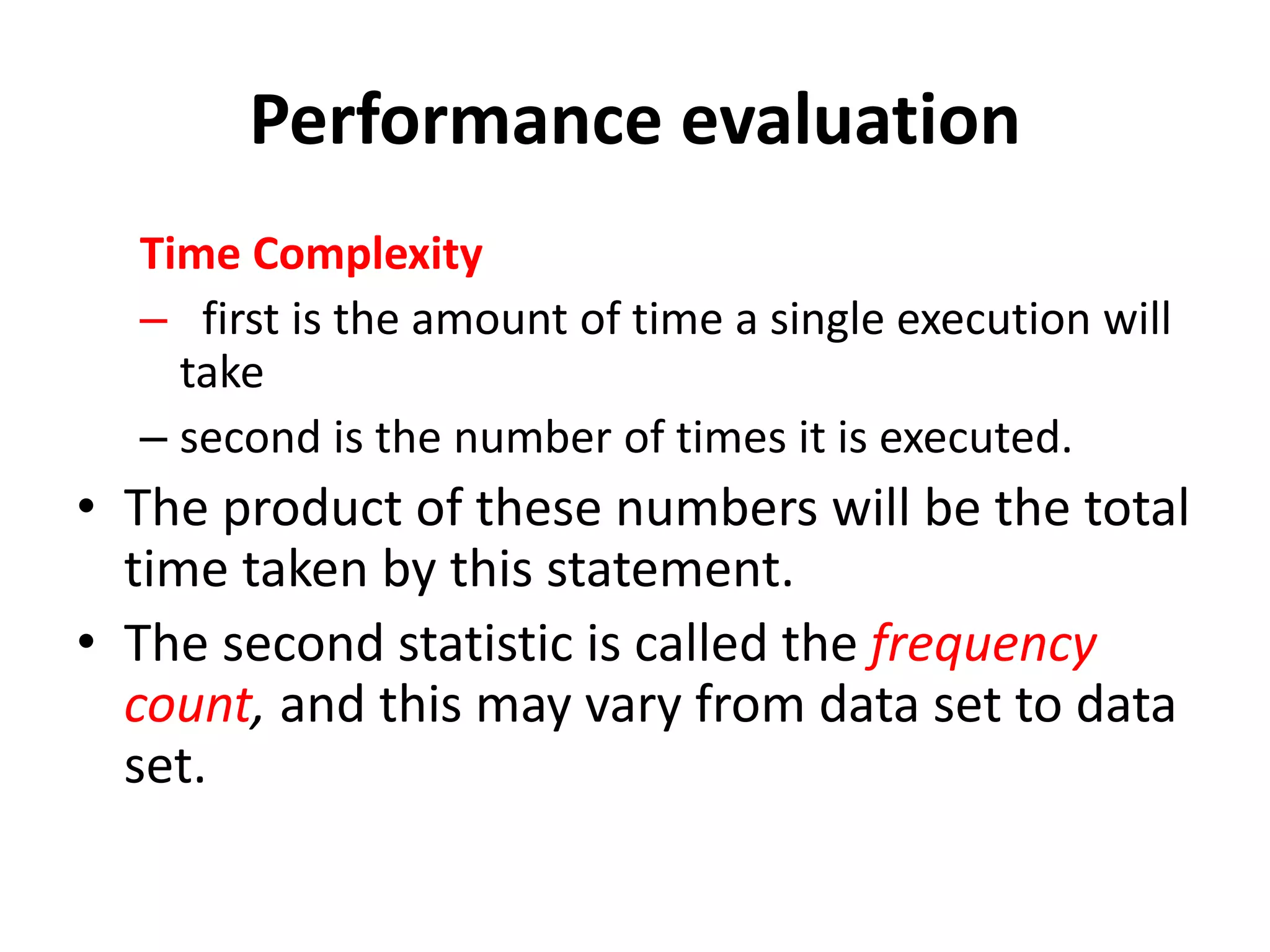 Performance evaluation

Time Complexity

– first is the amount of time a single execution will take

– second is the number of times it is executed.

• The product of these numbers will be the total time taken by this statement.

• The second statistic is called the frequency count, and this may vary from data set to data set.